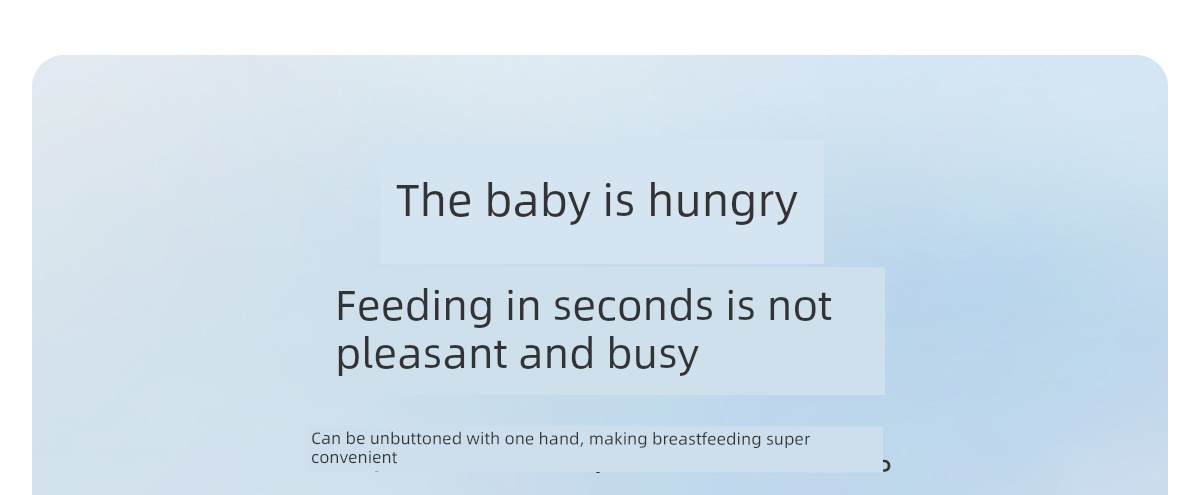 The baby is hungry

Feeding in seconds is not pleasant and busy

Can be unbuttoned with one hand, making breastfeeding super convenient